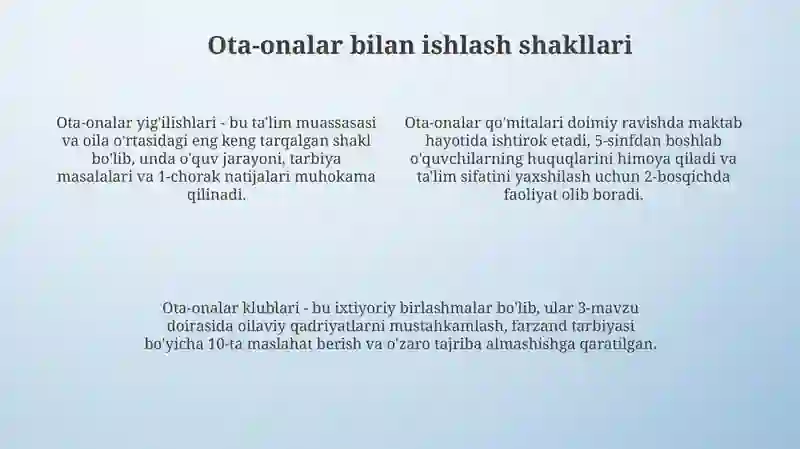 Ota-onalar bilan ishlash shakllari

Ota-onalar yig'ilishlari - bu ta'lim muassasasi va oila o'rtasidagi eng keng tarqalgan shakl bo'lib, unda o'quv jarayoni, tarbiya masalalari va 1-chorak natijalari muhokama qilinadi.

Ota-onalar qo'mitalari doimiy ravishda maktab hayotida ishtirok etadi, 5-sinfdan boshlab o'quvchilarning huquqlarini himoya qiladi va ta'lim sifatini yaxshilash uchun 2-bosqichda faoliyat olib boradi.

Ota-onalar klublari - bu ixtiyoriy birlashmalar bo'lib, ular 3-mavzu doirasida oilaviy qadriyatlarni mustahkamlash, farzand tarbiyasi bo'yicha 10-ta maslahat berish va o'zaro tajriba almashishga qaratilgan.